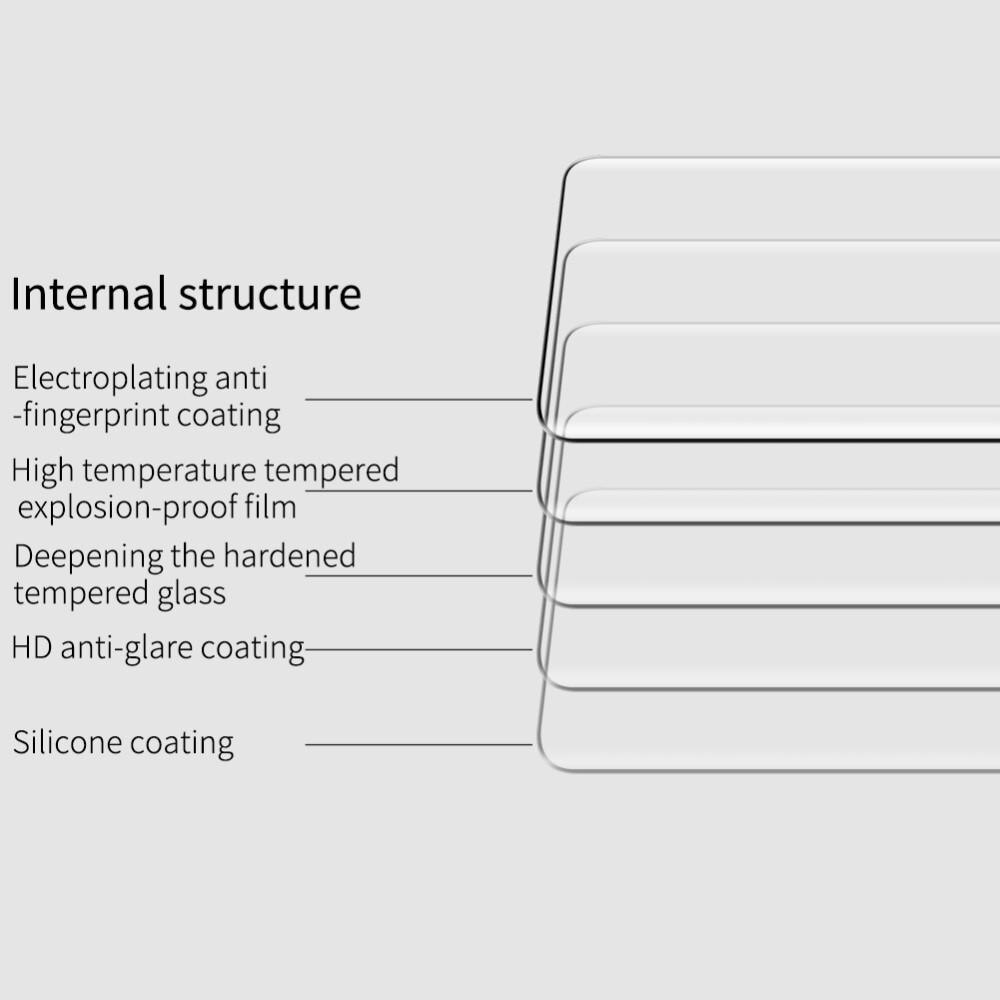 Internal structure

Electroplating anti -fingerprint coating

High temperature tempered explosion-proof film

Deepening the hardened tempered glass

HD anti-glare coating

Silicone coating